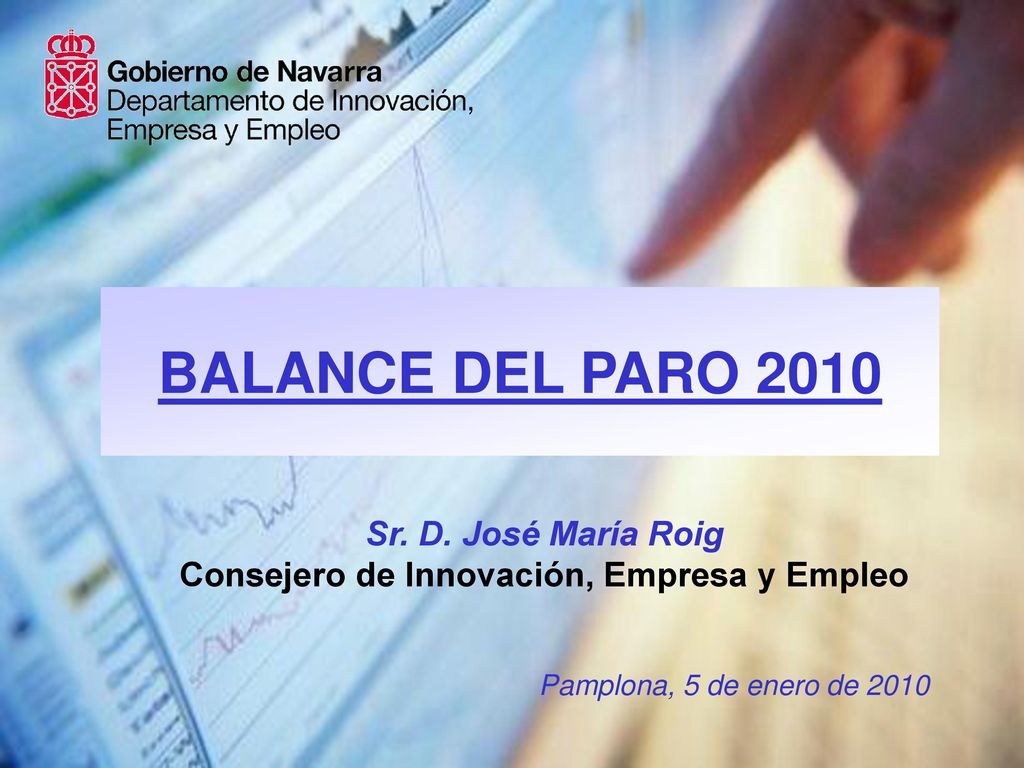 Gobierno de Navarra
Departamento de Innovación, Empresa y Empleo

BALANCE DEL PARO 2010

Sr. D. José María Roig
Consejero de Innovación, Empresa y Empleo

Pamplona, 5 de enero de 2010